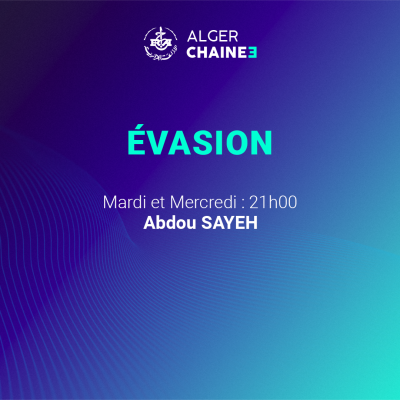 ALGER
CHAINE 3

ÉVASION

Mardi et Mercredi : 21h00
Abdou SAYEH